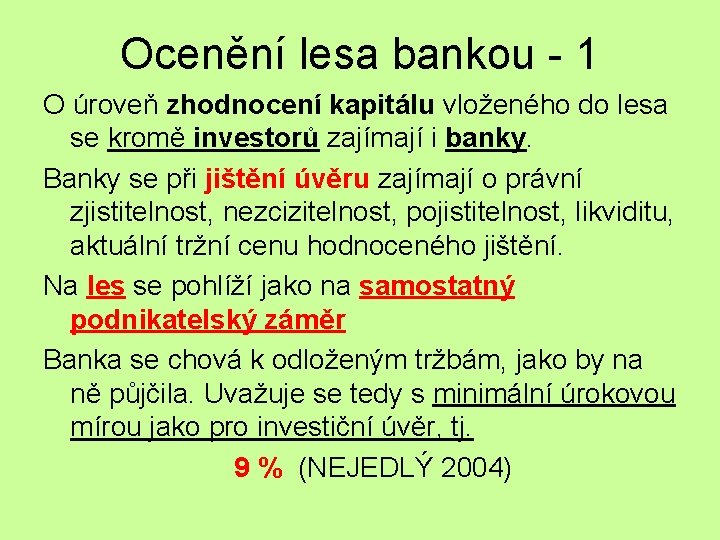 Ocenění lesa bankou - 1

O úroveň zhodnocení kapitálu vloženého do lesa se kromě investorů zajímají i banky.

Banky se při jištění úvěru zajímají o právní zjistitelnost, nezcizitelnost, pojistitelnost, likviditu, aktuální tržní cenu hodnoceného jištění.

Na les se pohlíží jako na samostatný podnikatelský záměr

Banka se chová k odloženým tržbám, jako by na ně půjčila. Uvažuje se tedy s minimální úrokovou mírou jako pro investiční úvěr, tj.

9 % (NEJEDLÝ 2004)